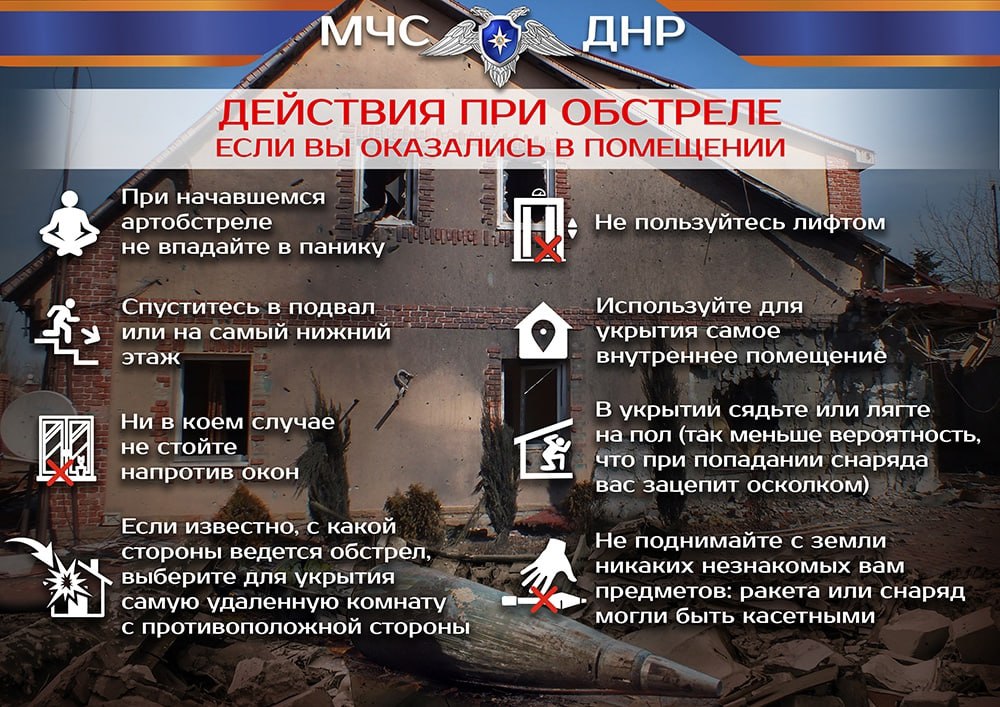 МЧС ДНР

ДЕЙСТВИЯ ПРИ ОБСТРЕЛЕ
ЕСЛИ ВЫ ОКАЗАЛИСЬ В ПОМЕЩЕНИИ

При начавшемся артобстреле не впадайте в панику

Спуститесь в подвал или на самый нижний этаж

Ни в коем случае не стойте напротив окон

Если известно, с какой стороны ведется обстрел, выберите для укрытия самую удаленную комнату с противоположной стороны

Не пользуйтесь лифтом

Используйте для укрытия самое внутреннее помещение

В укрытии сядьте или лягте на пол (так меньше вероятность, что при попадании снаряда вас зацепит осколком)

Не поднимайте с земли никаких незнакомых вам предметов: ракета или снаряд могли быть касетными